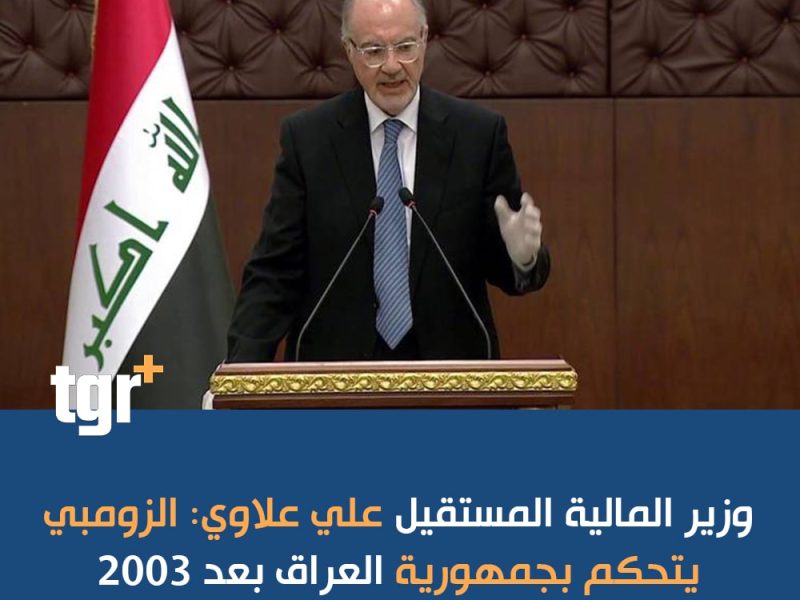 الله اكبر

tgr+

وزير المالية المستقيل علي علاوي: الزومبي يتحكم بجمهورية العراق بعد 2003